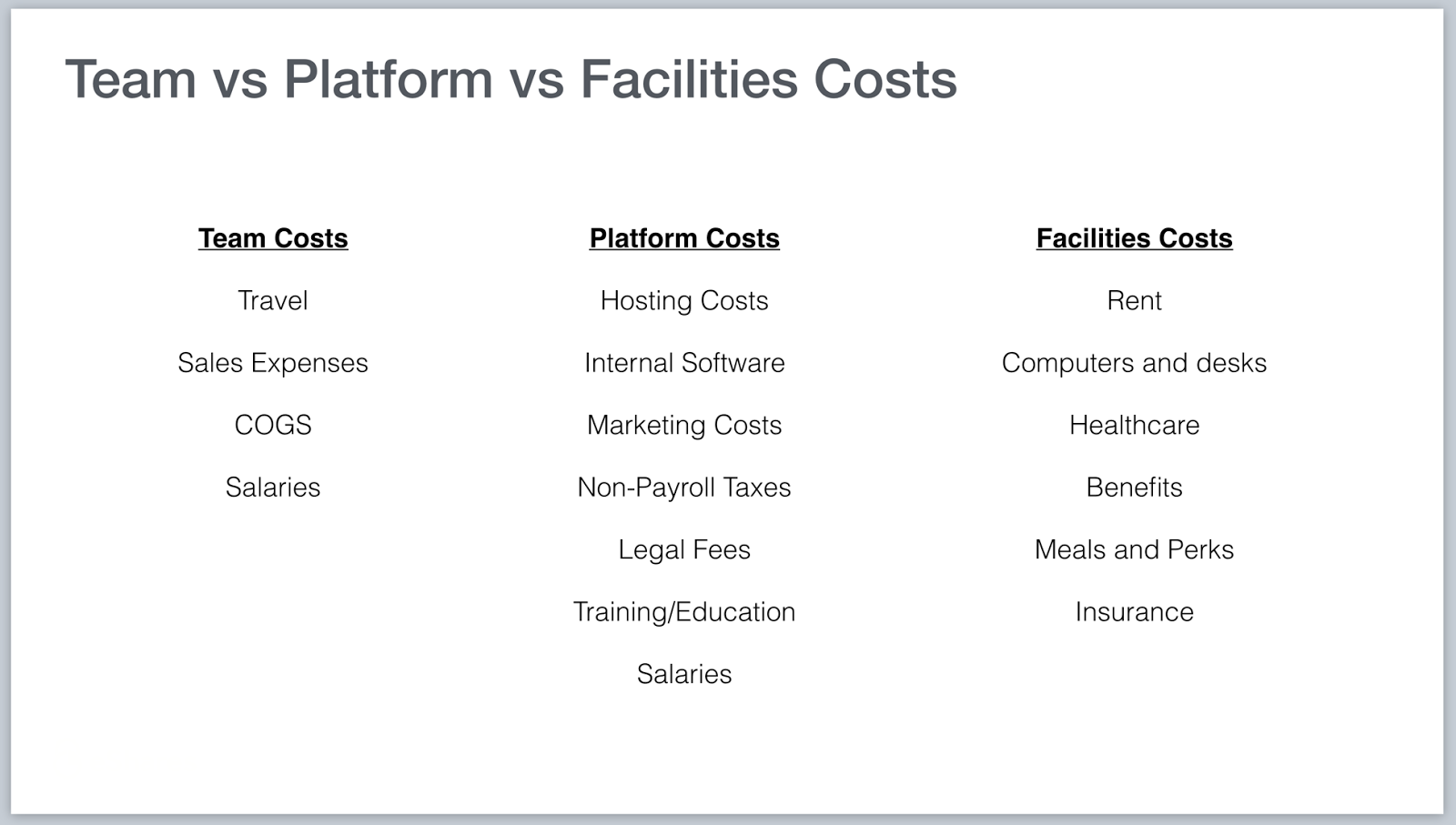 Team vs Platform vs Facilities Costs

Team Costs

Travel

Sales Expenses

COGS

Salaries

Platform Costs

Hosting Costs

Internal Software

Marketing Costs

Non-Payroll Taxes

Legal Fees

Training/Education

Salaries

Facilities Costs

Rent

Computers and desks

Healthcare

Benefits

Meals and Perks

Insurance